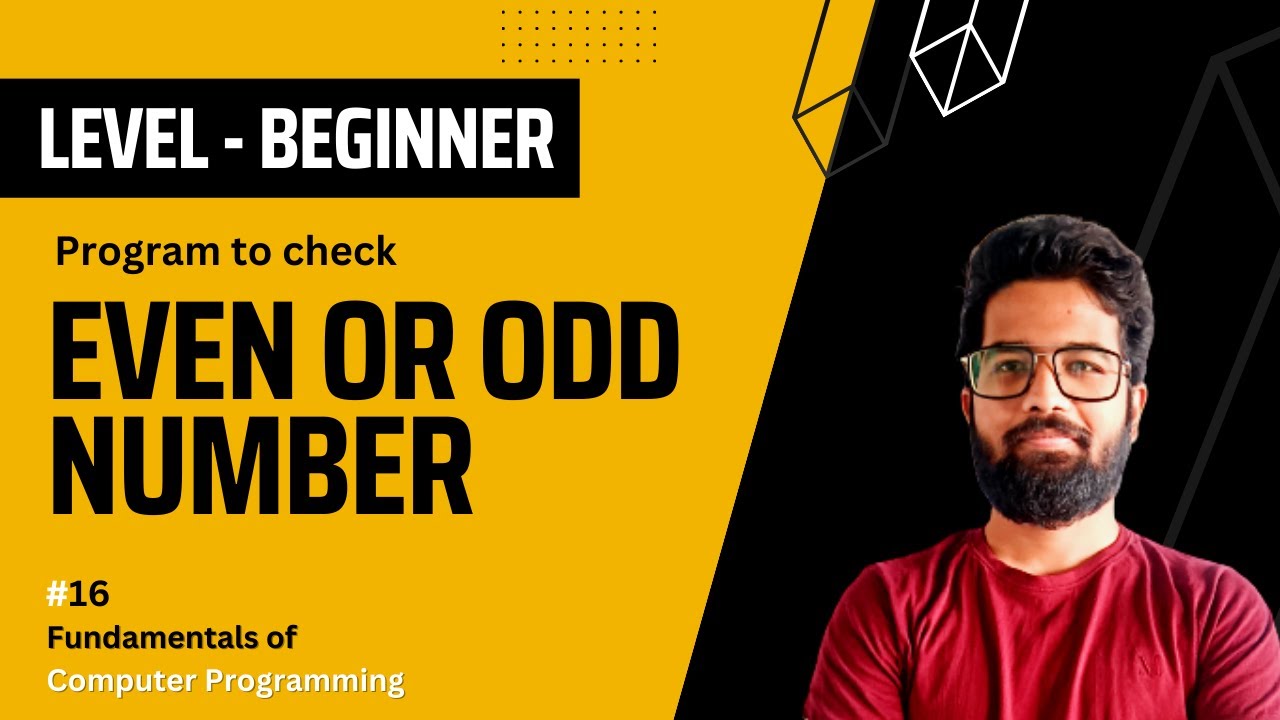 LEVEL - BEGINNER

Program to check

EVEN OR ODD NUMBER

#16

Fundamentals of Computer Programming